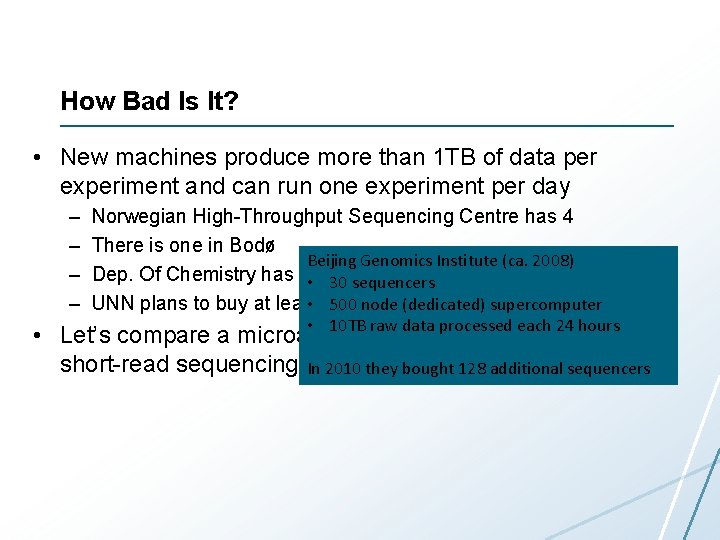 How Bad Is It?

• New machines produce more than 1TB of data per experiment and can run one experiment per day
– Norwegian High-Throughput Sequencing Centre has 4
– There is one in Bodø
– Dep. Of Chemistry has
– UNN plans to buy at lea
• Let's compare a microa short-read sequencing

Beijing Genomics Institute (ca. 2008)
• 30 sequencers
• 500 node (dedicated) supercomputer
• 10TB raw data processed each 24 hours

In 2010 they bought 128 additional sequencers